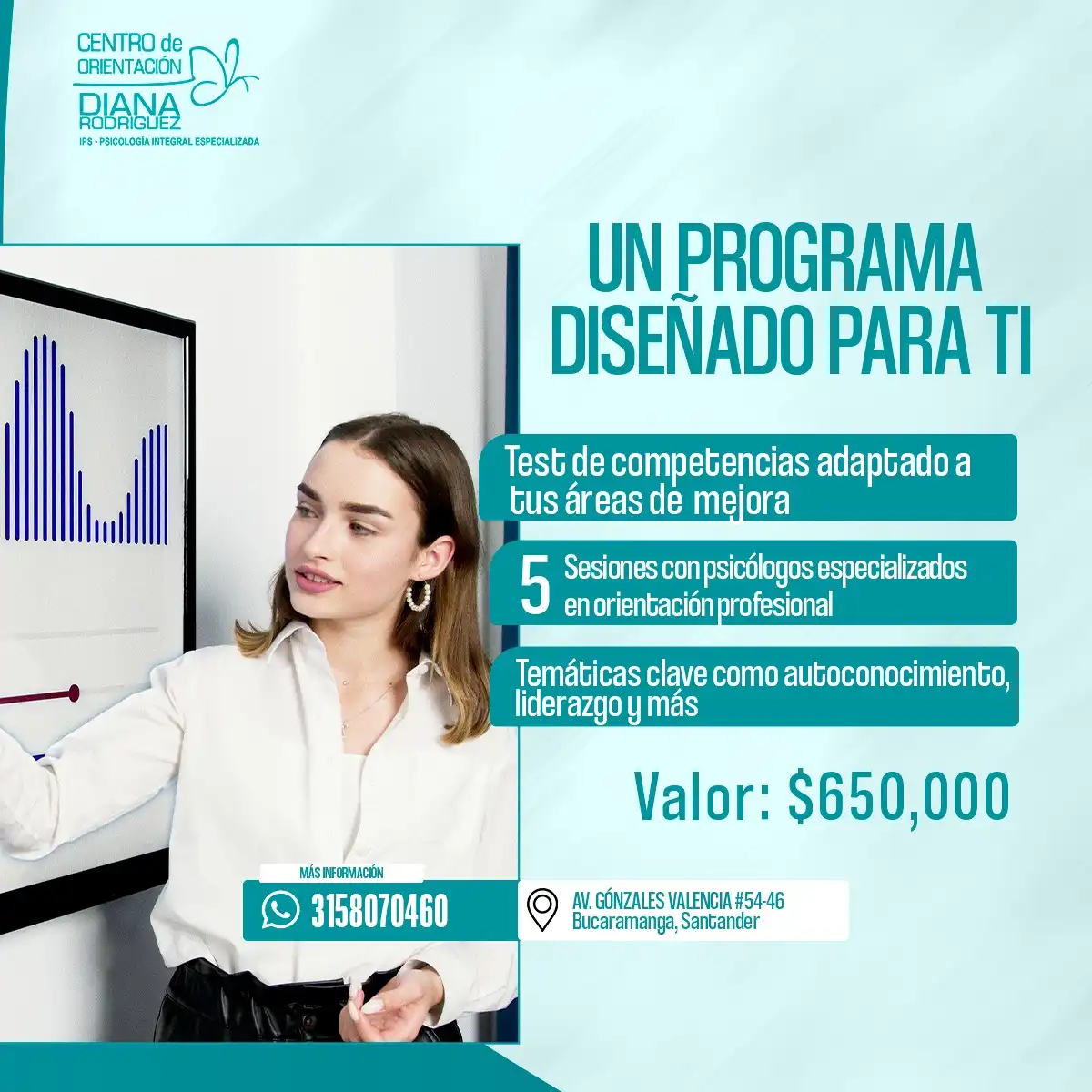 CENTRO de ORIENTACIÓN
DIANA RODRIGUEZ
IPS - PSICOLOGÍA INTEGRAL ESPECIALIZADA

UN PROGRAMA DISEÑADO PARA TI

Test de competencias adaptado a tus áreas de mejora

5 Sesiones con psicólogos especializados en orientación profesional

Temáticas clave como autoconocimiento, liderazgo y más

Valor: $650,000

MÁS INFORMACIÓN
3158070460

AV. GÓNZALES VALENCIA #54-46
Bucaramanga, Santander